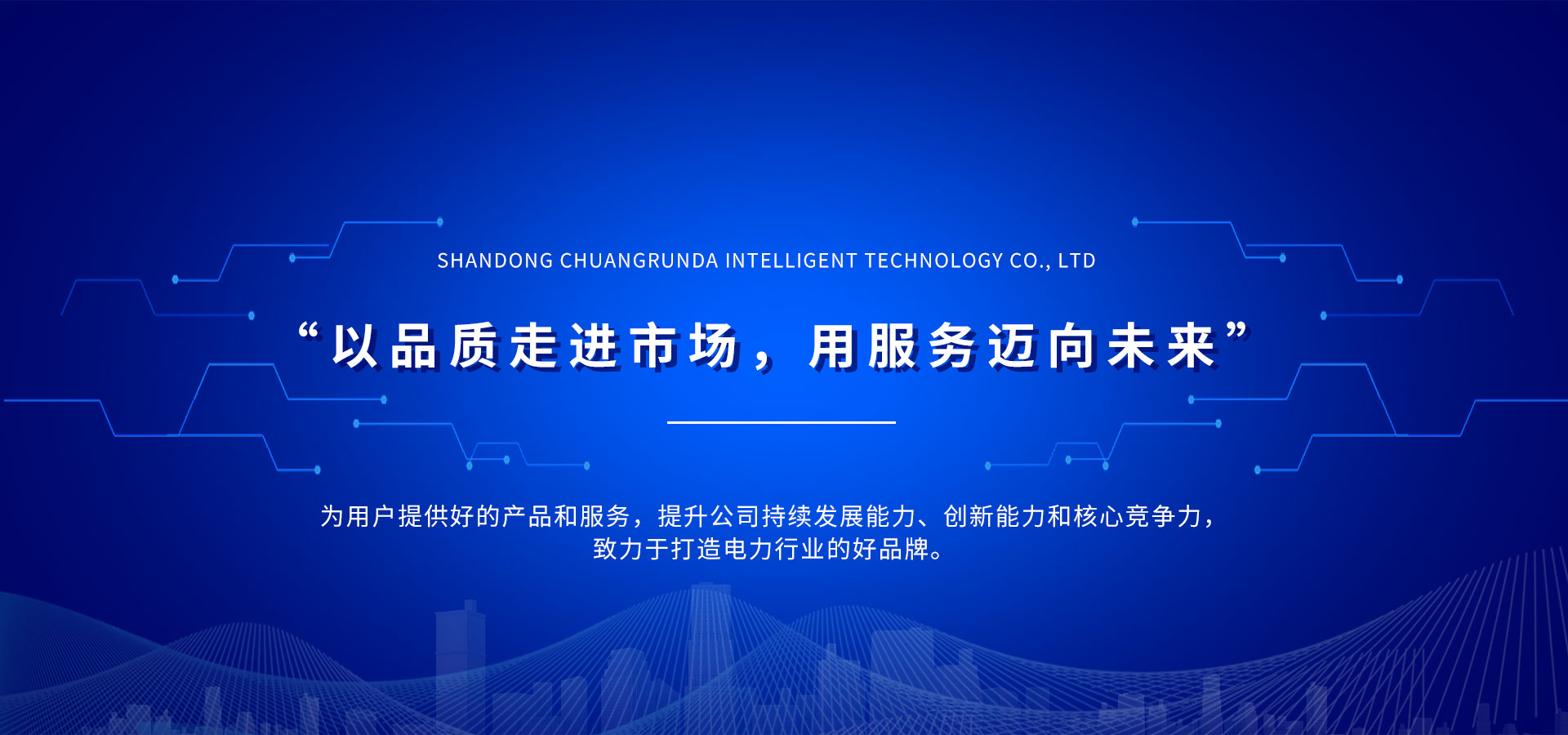 SHANDONG CHUANGRUNDA INTELLIGENT TECHNOLOGY CO., LTD

“以品质走进市场，用服务迈向未来”

为用户提供好的产品和服务，提升公司持续发展能力、创新能力和核心竞争力，致力于打造电力行业的好品牌。